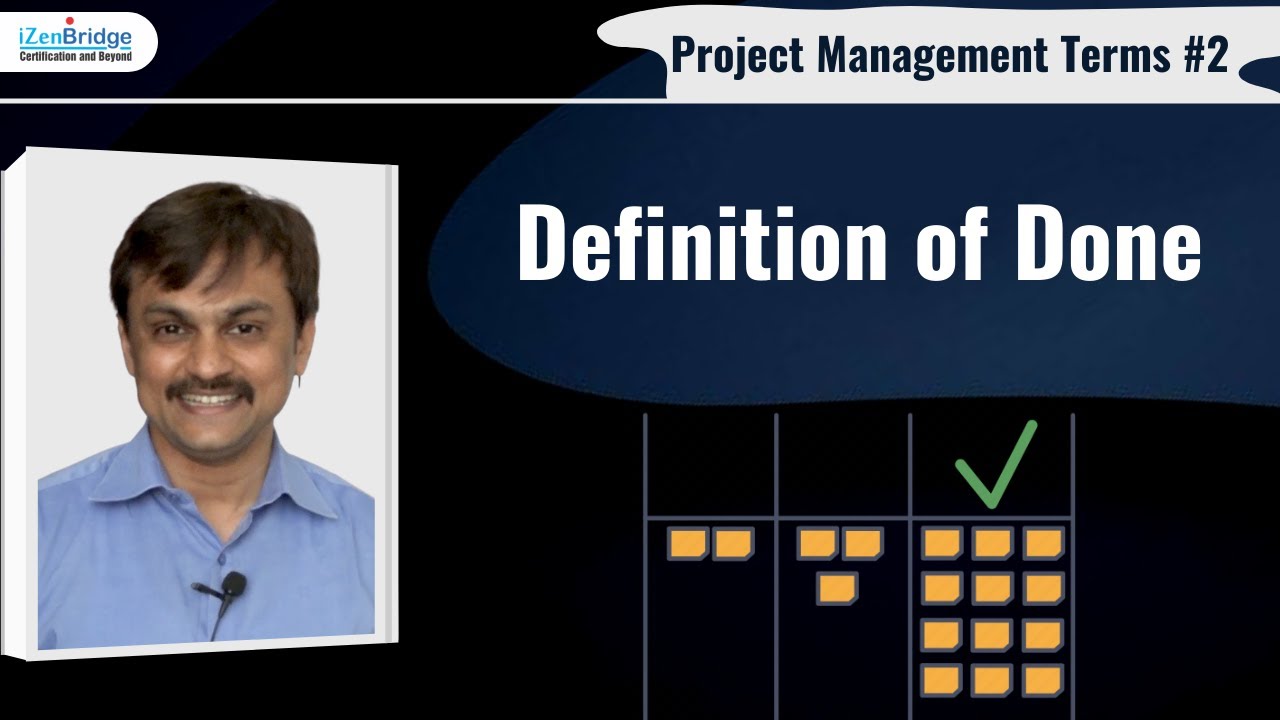 iZenBridge
Certification and Beyond

Project Management Terms #2

Definition of Done